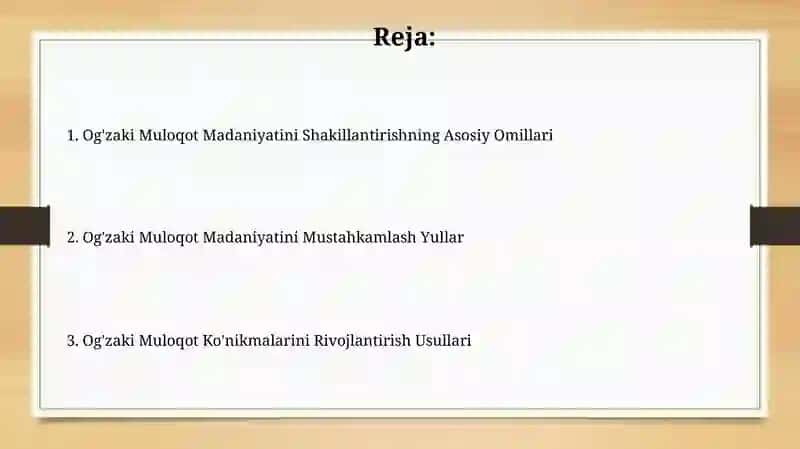 Reja:

1. Og'zaki Muloqot Madaniyatini Shakillantirishning Asosiy Omillari

2. Og'zaki Muloqot Madaniyatini Mustahkamlash Yullar

3. Og'zaki Muloqot Ko'nikmalarini Rivojlantirish Usullari